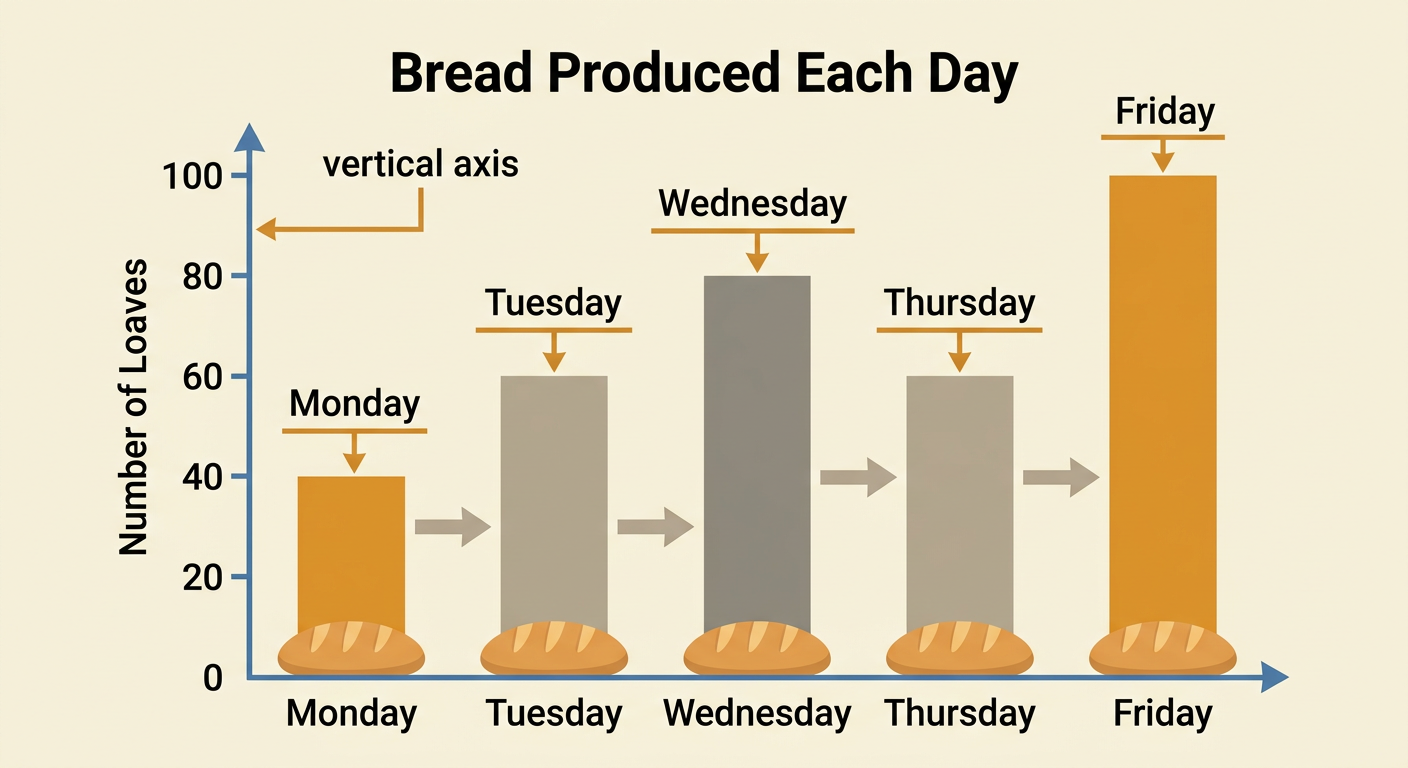 Bread Produced Each Day

vertical axis

Number of Loaves

100
80
60
40
20
0

Monday
Tuesday
Wednesday
Thursday
Friday

Monday
Tuesday
Wednesday
Thursday
Friday